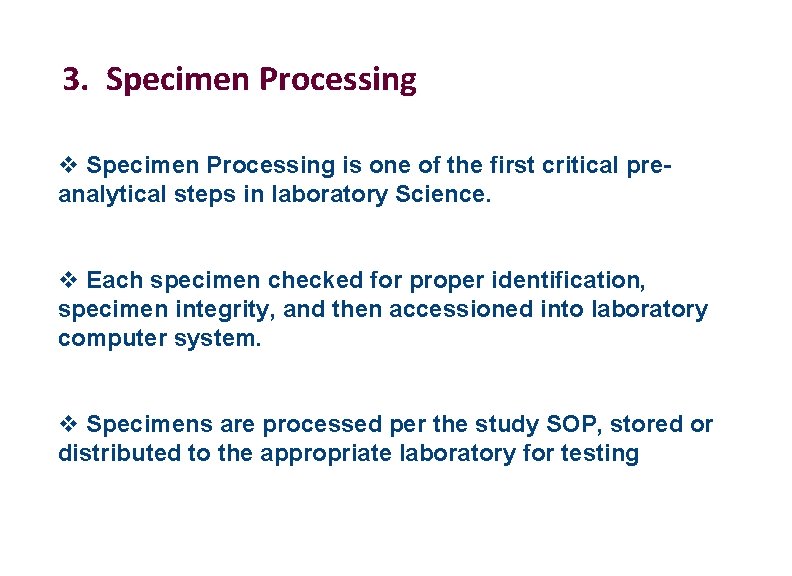 3. Specimen Processing

❖ Specimen Processing is one of the first critical pre-analytical steps in laboratory Science.

❖ Each specimen checked for proper identification, specimen integrity, and then accessioned into laboratory computer system.

❖ Specimens are processed per the study SOP, stored or distributed to the appropriate laboratory for testing